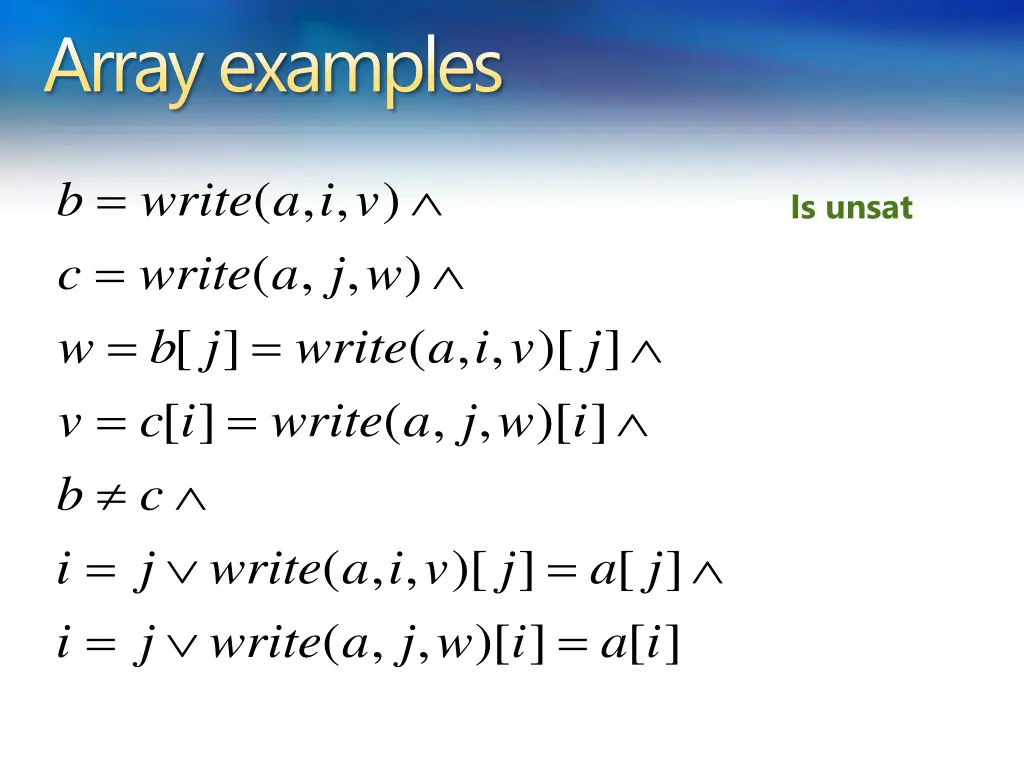 Array examples

$b = write(a,i,v) \wedge$

Is unsat

$c = write(a,j,w) \wedge$

$w = b[j] = write(a,i,v)[j] \wedge$

$v = c[i] = write(a,j,w)[i] \wedge$

$b \neq c \wedge$

$i = j \vee write(a,i,v)[j] = a[j] \wedge$

$i = j \vee write(a,j,w)[i] = a[i]$